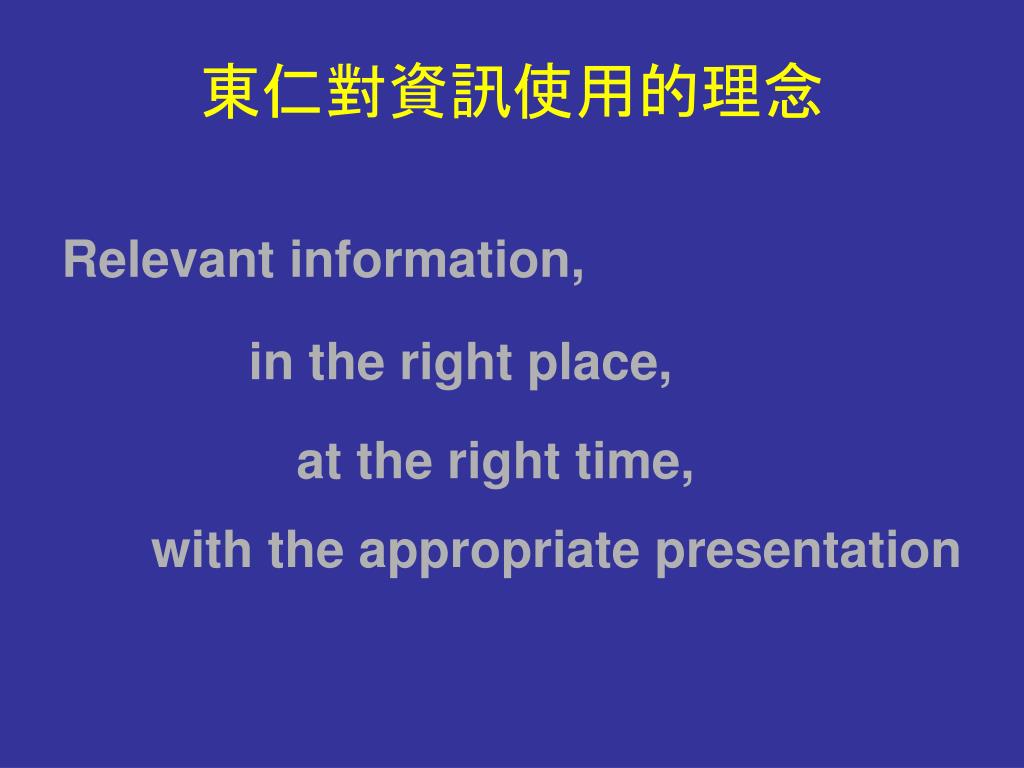 東仁對資訊使用的理念

Relevant information,

in the right place,

at the right time,

with the appropriate presentation